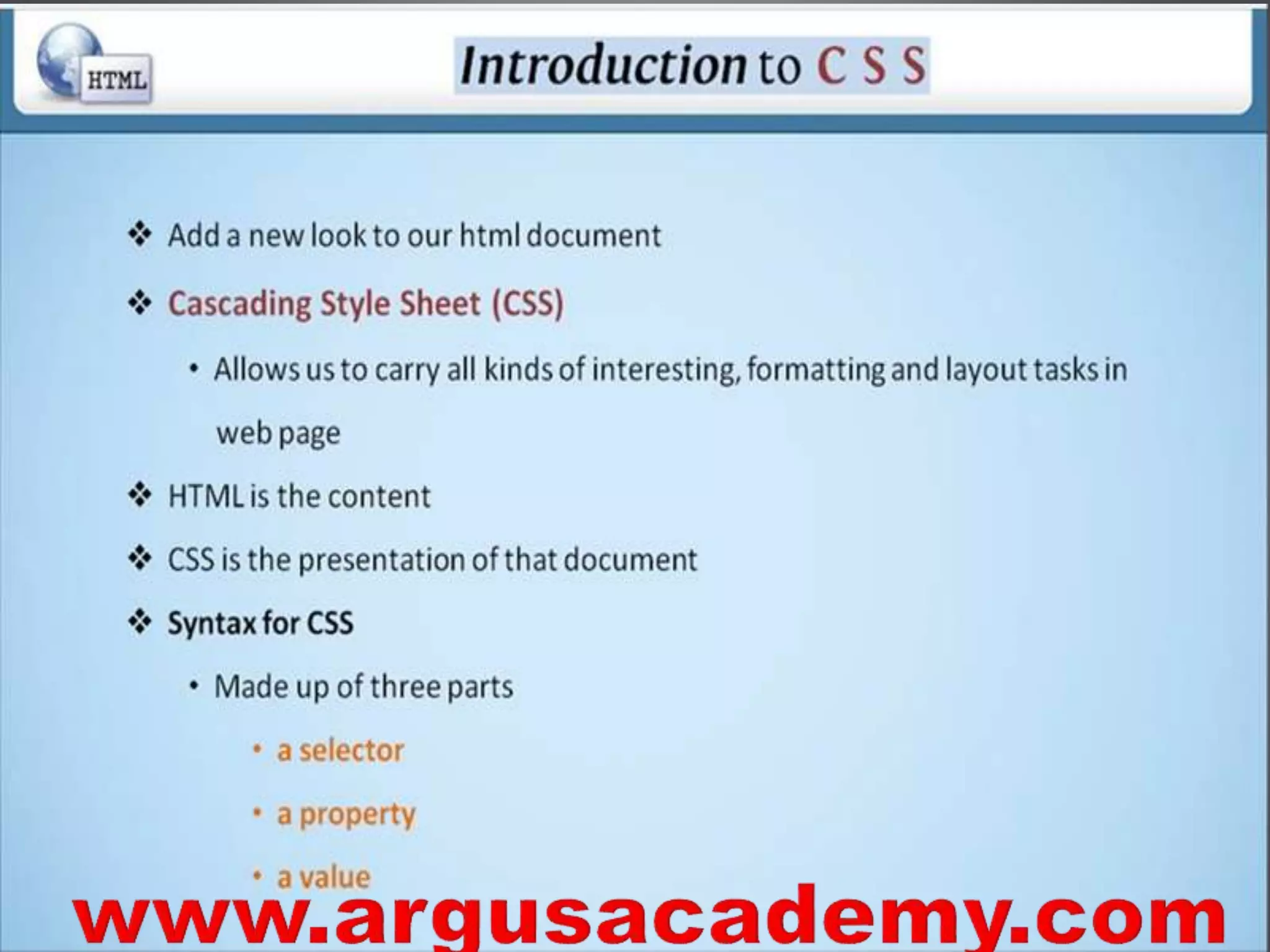 HTML

Introduction to C S S

❖ Add a new look to our html document

❖ Cascading Style Sheet (CSS)

• Allows us to carry all kinds of interesting, formatting and layout tasks in web page

❖ HTML is the content

❖ CSS is the presentation of that document

❖ Syntax for CSS

• Made up of three parts

• a selector

• a property

• a value

www.argusacademy.com